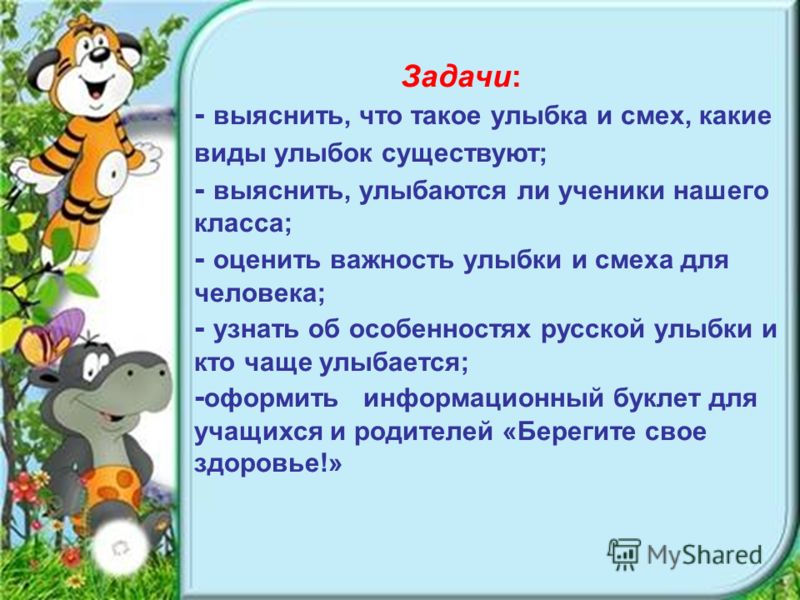 Задачи:

- выяснить, что такое улыбка и смех, какие виды улыбок существуют;

- выяснить, улыбаются ли ученики нашего класса;

- оценить важность улыбки и смеха для человека;

- узнать об особенностях русской улыбки и кто чаще улыбается;

-оформить информационный буклет для учащихся и родителей «Берегите свое здоровье!»

MyShared